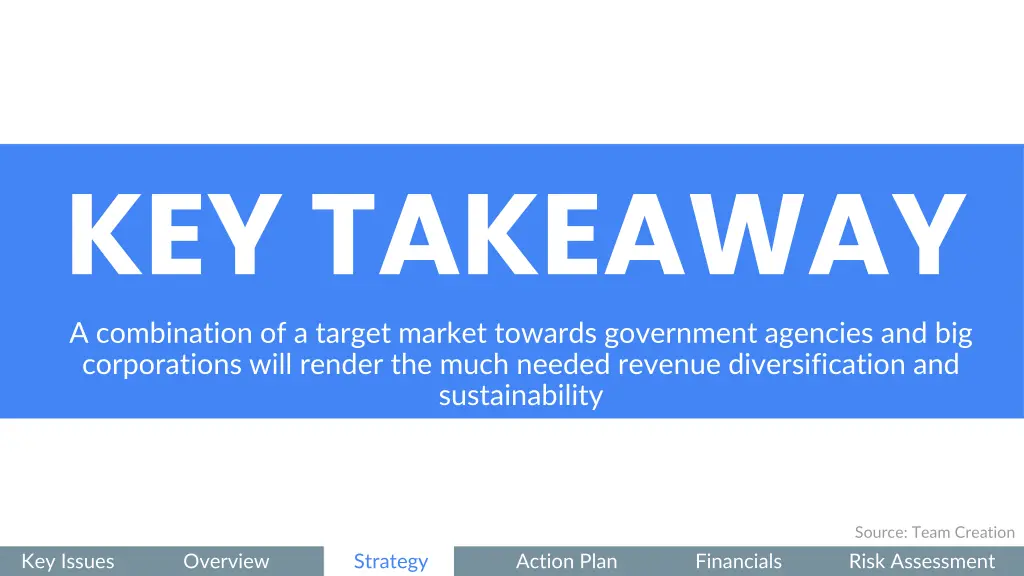 KEY TAKEAWAY

A combination of a target market towards government agencies and big corporations will render the much needed revenue diversification and sustainability

Source: Team Creation

Key Issues Overview Strategy Action Plan Financials Risk Assessment